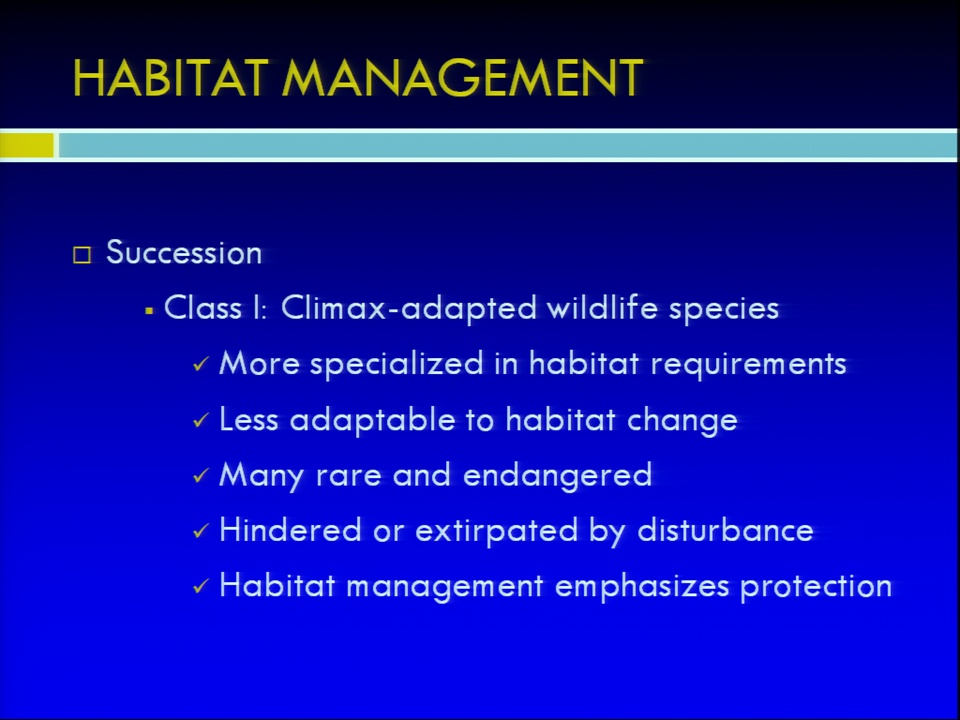 HABITAT MANAGEMENT

□ Succession

▪ Class I: Climax-adapted wildlife species

✓ More specialized in habitat requirements

✓ Less adaptable to habitat change

✓ Many rare and endangered

✓ Hindered or extirpated by disturbance

✓ Habitat management emphasizes protection